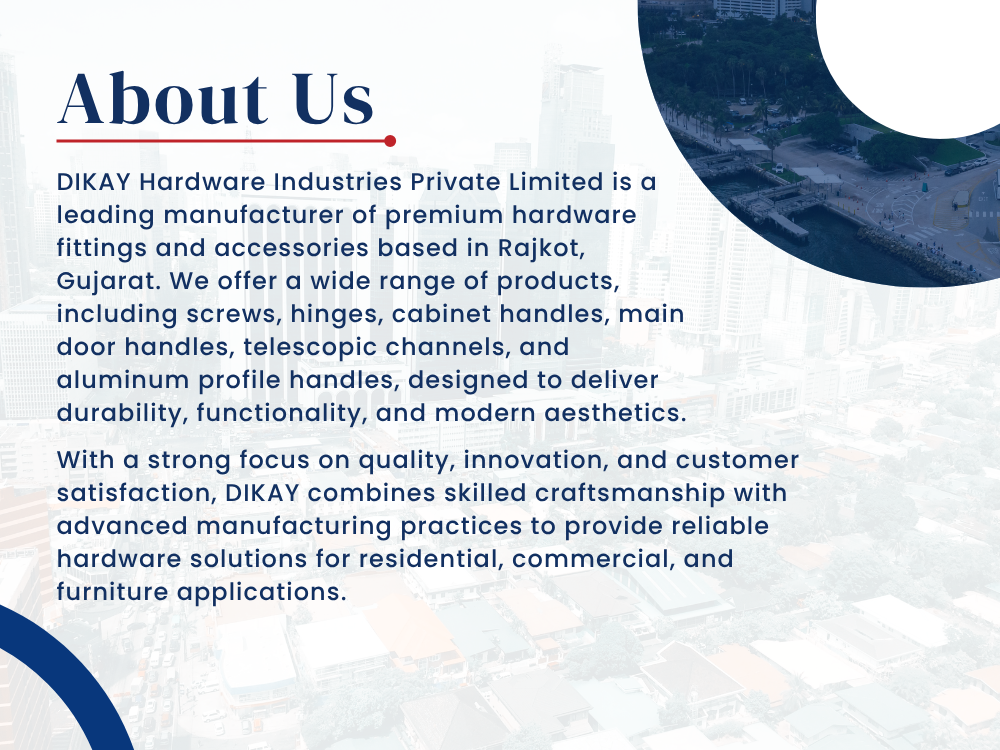 About Us

DIKAY Hardware Industries Private Limited is a leading manufacturer of premium hardware fittings and accessories based in Rajkot, Gujarat. We offer a wide range of products, including screws, hinges, cabinet handles, main door handles, telescopic channels, and aluminum profile handles, designed to deliver durability, functionality, and modern aesthetics.

With a strong focus on quality, innovation, and customer satisfaction, DIKAY combines skilled craftsmanship with advanced manufacturing practices to provide reliable hardware solutions for residential, commercial, and furniture applications.